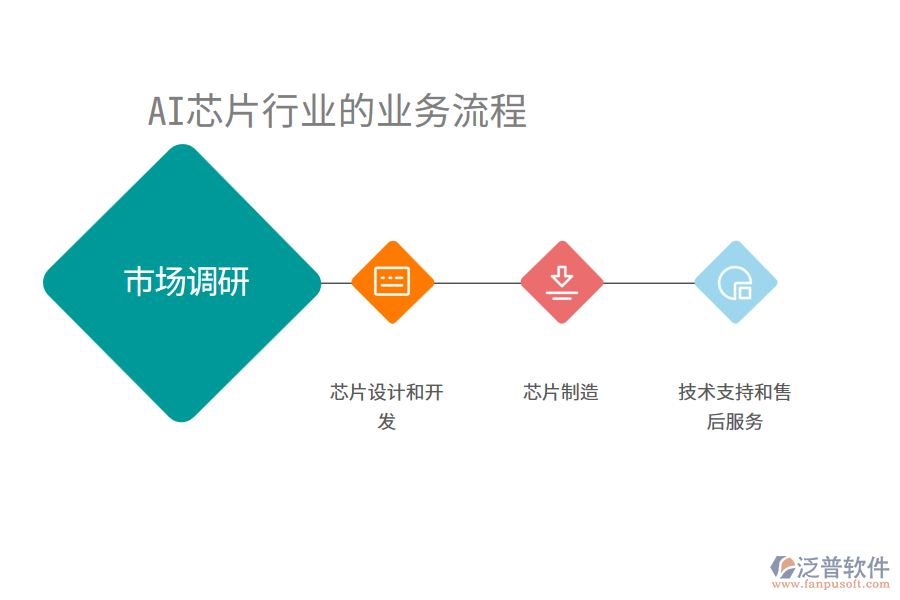 AI芯片行业的业务流程

市场调研

芯片设计和开发

芯片制造

技术支持和售后服务

泛普软件
www.fanpusoft.com